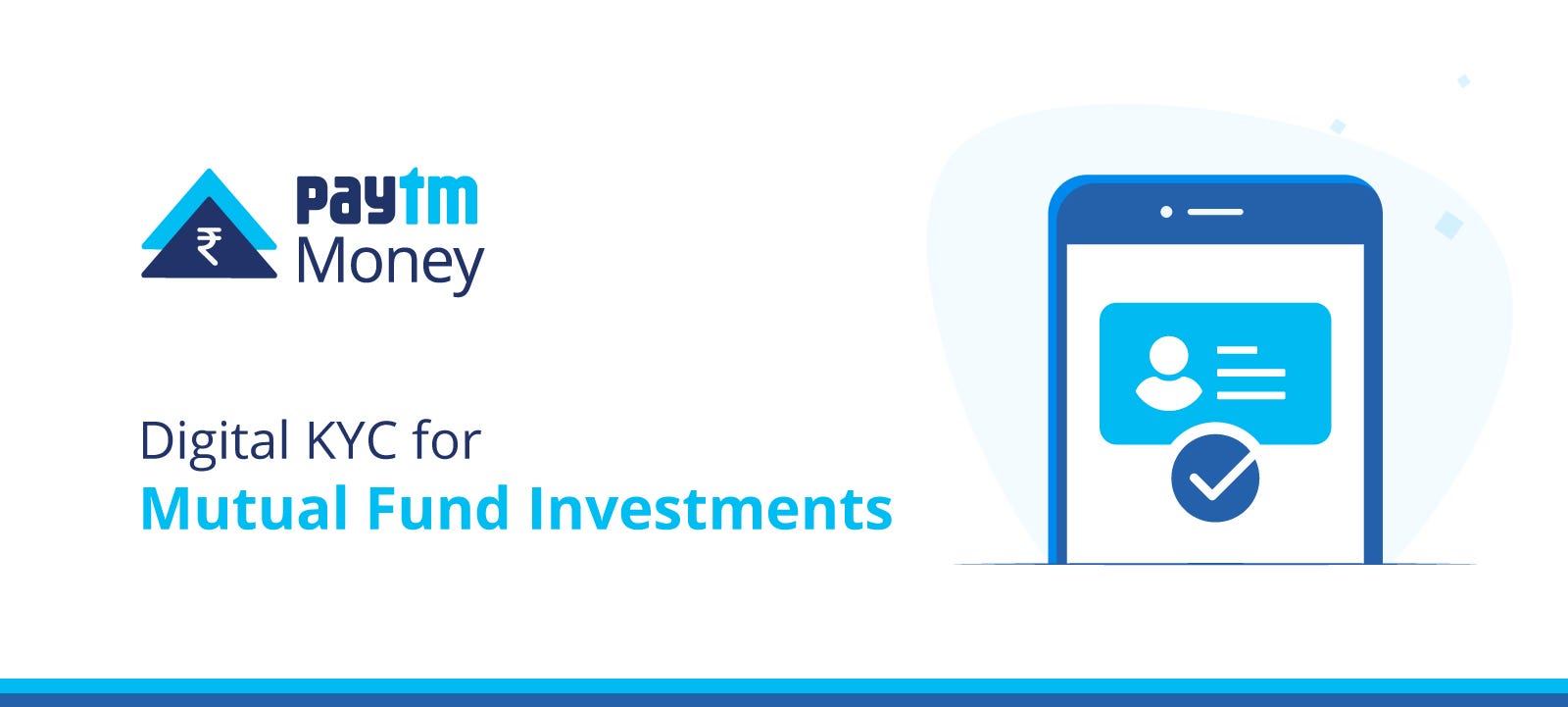 ₹
Paytm
Money

Digital KYC for
Mutual Fund Investments